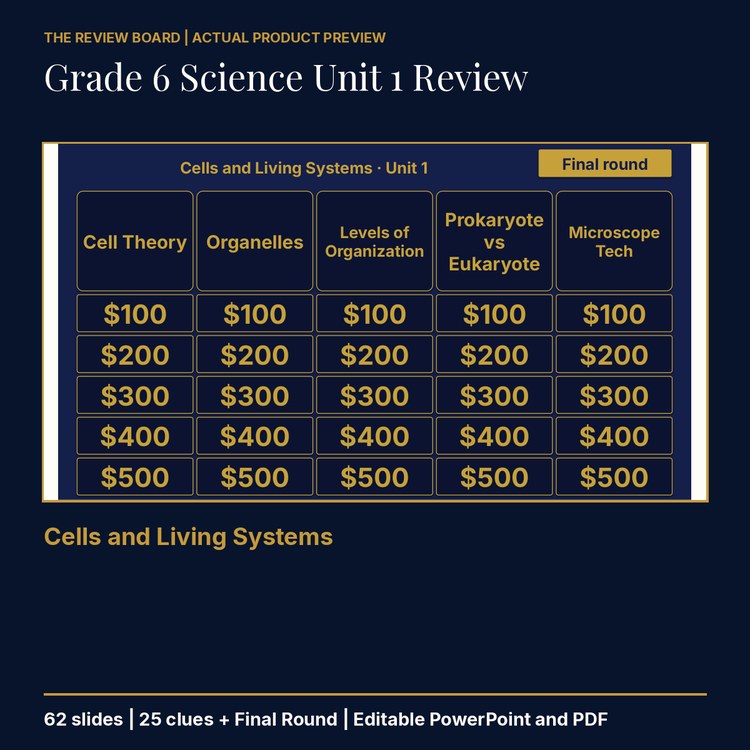 THE REVIEW BOARD | ACTUAL PRODUCT PREVIEW

Grade 6 Science Unit 1 Review

Cells and Living Systems · Unit 1

Final round

| Cell Theory | Organelles | Levels of Organization | Prokaryote vs Eukaryote | Microscope Tech |
|---|---|---|---|---|
| \$100 | \$100 | \$100 | \$100 | \$100 |
| \$200 | \$200 | \$200 | \$200 | \$200 |
| \$300 | \$300 | \$300 | \$300 | \$300 |
| \$400 | \$400 | \$400 | \$400 | \$400 |
| \$500 | \$500 | \$500 | \$500 | \$500 |

Cells and Living Systems

62 slides | 25 clues + Final Round | Editable PowerPoint and PDF